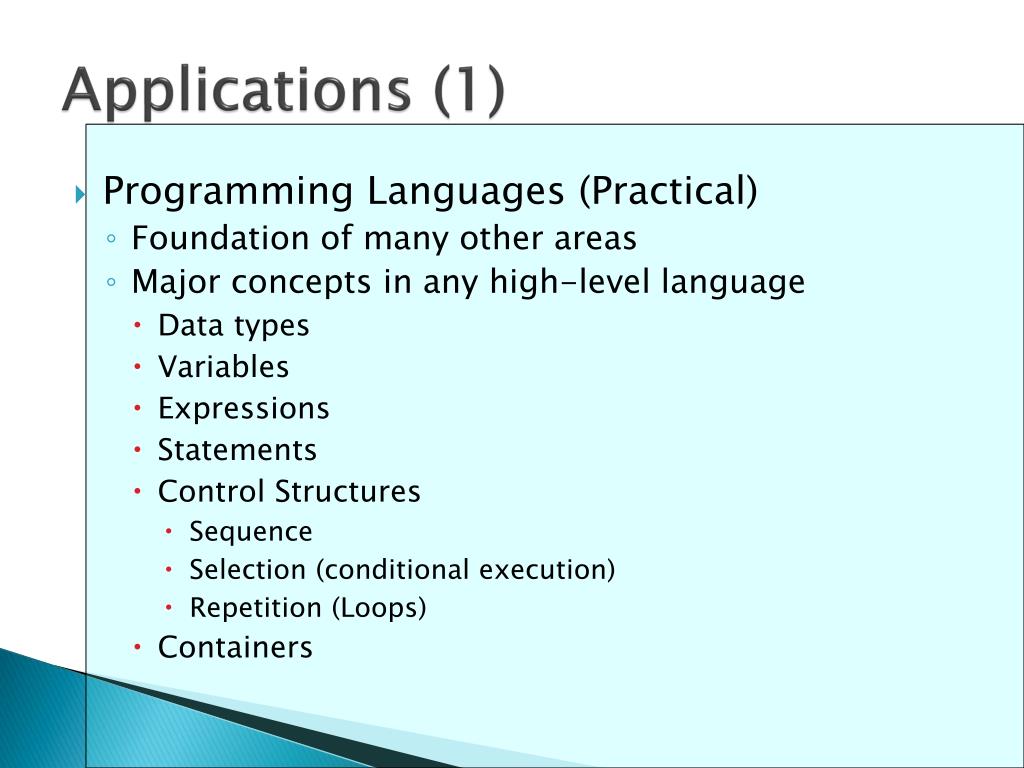 Applications (1)

Programming Languages (Practical)
Foundation of many other areas
Major concepts in any high-level language
Data types
Variables
Expressions
Statements
Control Structures
Sequence
Selection (conditional execution)
Repetition (Loops)
Containers